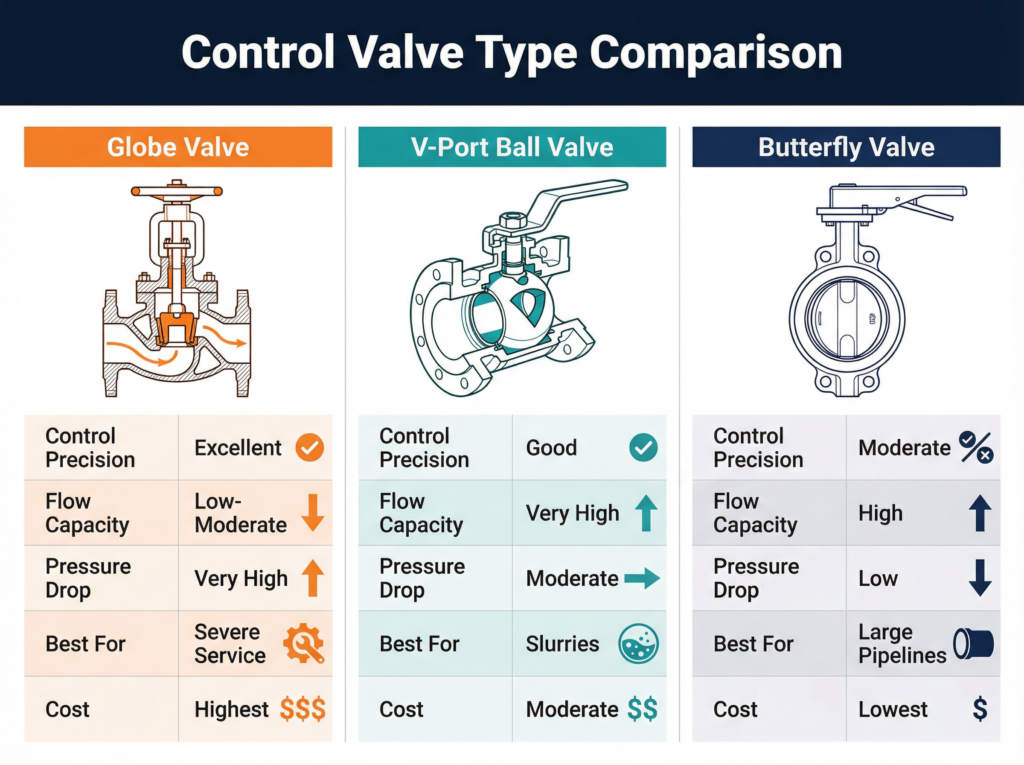 Control Valve Type Comparison

Globe Valve

| Control Precision | Excellent |
|---|---|
| Flow Capacity | Low-Moderate |
| Pressure Drop | Very High |
| Best For | Severe Service |
| Cost | Highest $$$ |

V-Port Ball Valve

| Control Precision | Good |
|---|---|
| Flow Capacity | Very High |
| Pressure Drop | Moderate |
| Best For | Slurries |
| Cost | Moderate $$ |

Butterfly Valve

| Control Precision | Moderate |
|---|---|
| Flow Capacity | High |
| Pressure Drop | Low |
| Best For | Large Pipelines |
| Cost | Lowest $ |